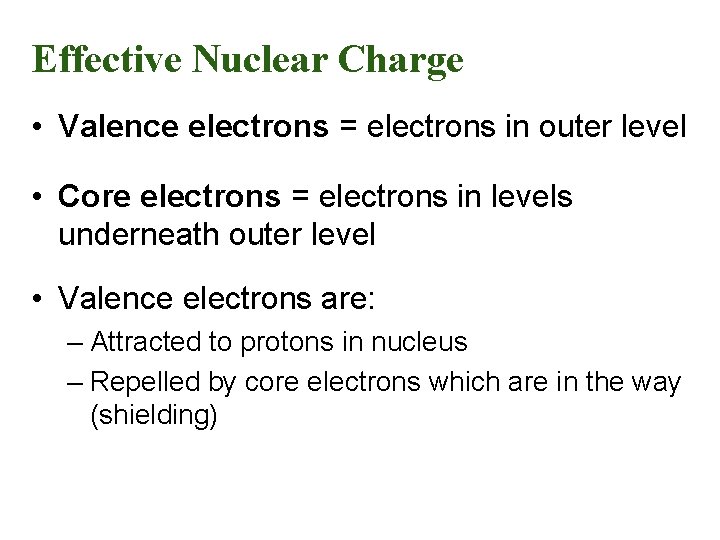 Effective Nuclear Charge

• Valence electrons = electrons in outer level

• Core electrons = electrons in levels underneath outer level

• Valence electrons are:
– Attracted to protons in nucleus
– Repelled by core electrons which are in the way (shielding)